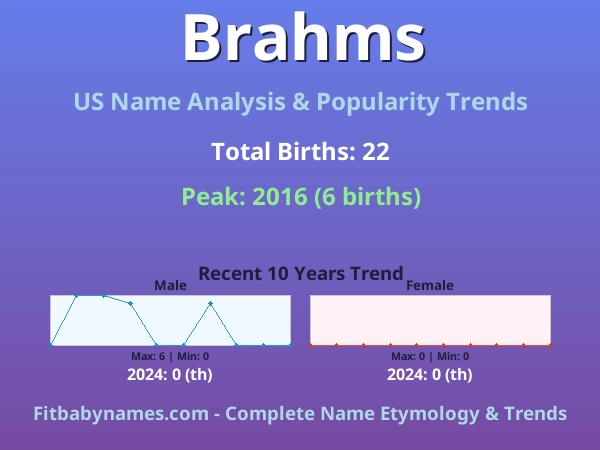 Brahms

US Name Analysis & Popularity Trends

Total Births: 22

Peak: 2016 (6 births)

Recent 10 Years Trend

Male

Max: 6 | Min: 0

2024: 0 (th)

Female

Max: 0 | Min: 0

2024: 0 (th)

Fitbabynames.com - Complete Name Etymology & Trends